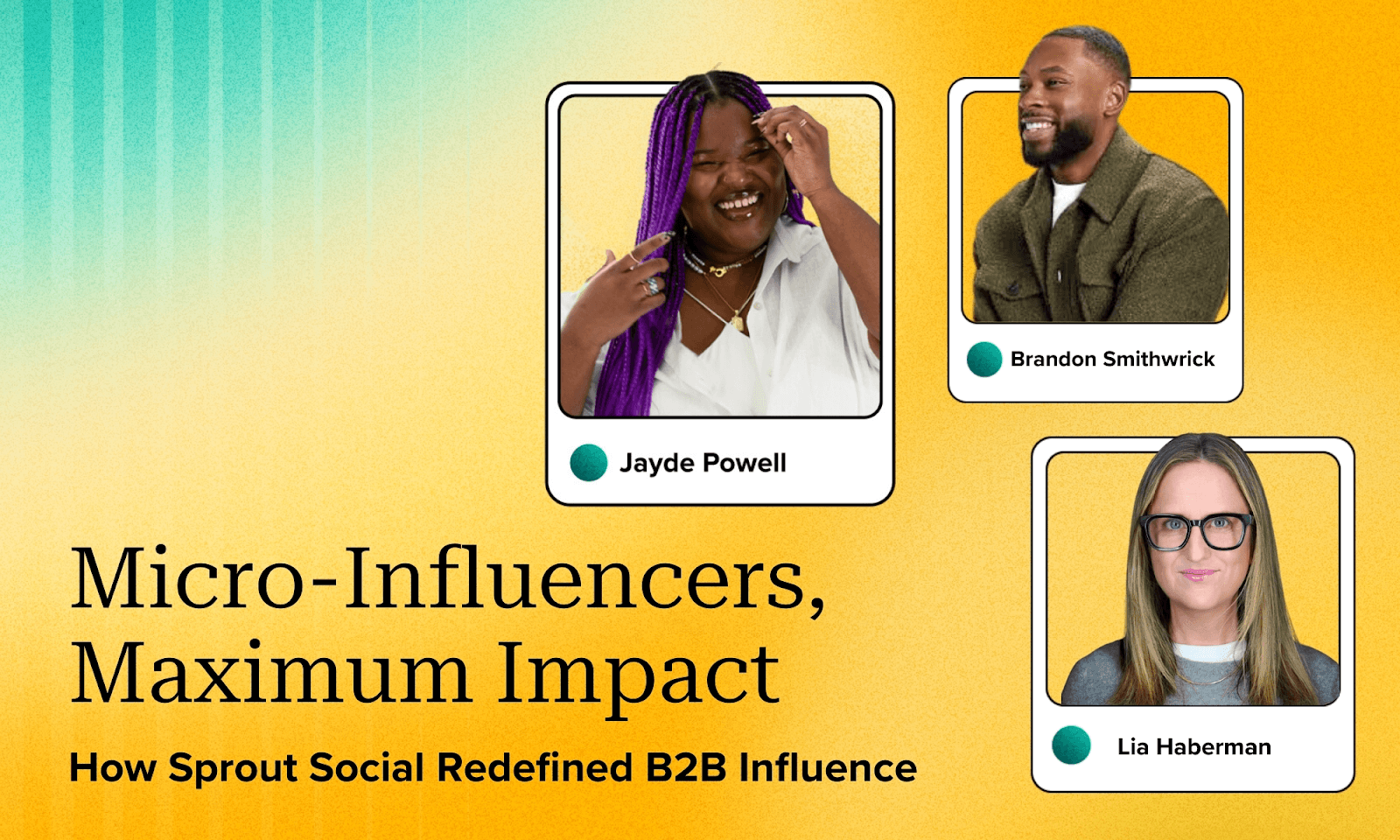 Jayde Powell

Brandon Smithwrick

Lia Haberman

Micro-Influencers, Maximum Impact

How Sprout Social Redefined B2B Influence